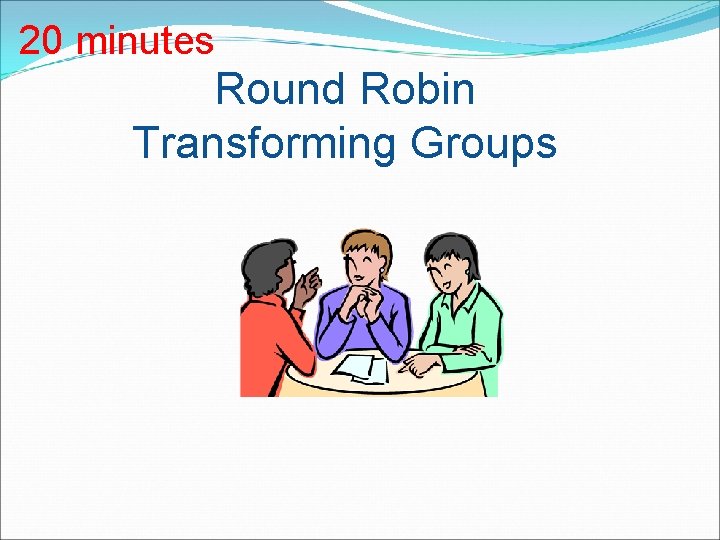 20 minutes

Round Robin
Transforming Groups